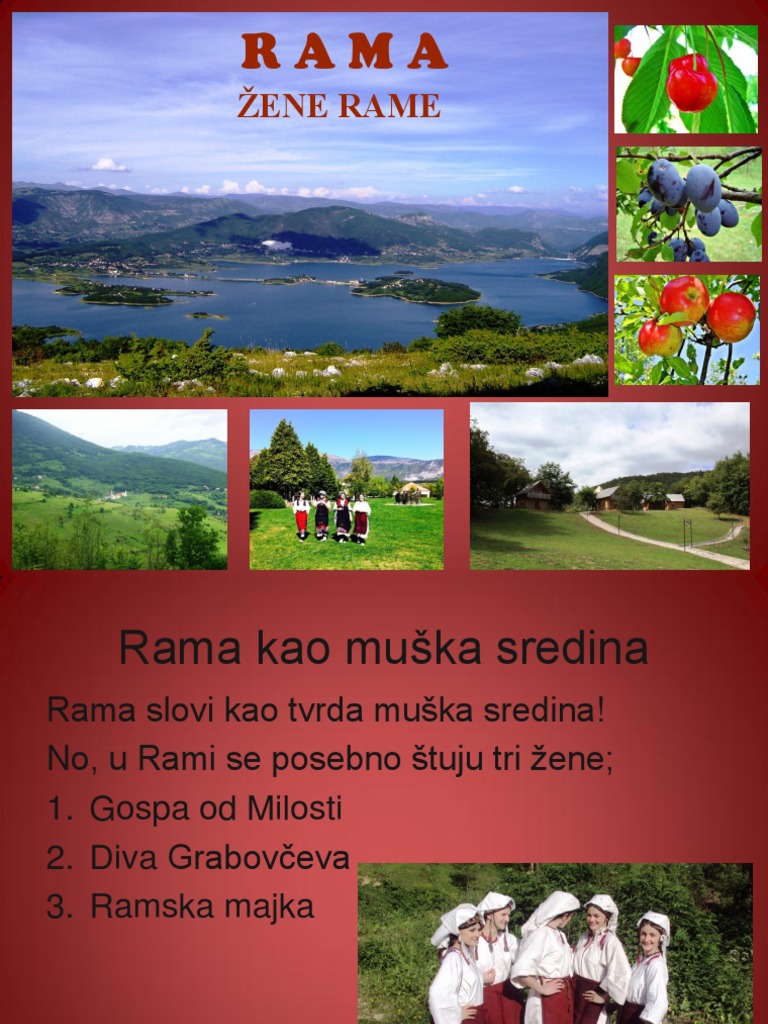 RAMA

ŽENE RAME

Rama kao muška sredina

Rama slovi kao tvrda muška sredina!

No, u Rami se posebno štuju tri žene;

1. Gospa od Milosti
2. Diva Grabovčeva
3. Ramska majka